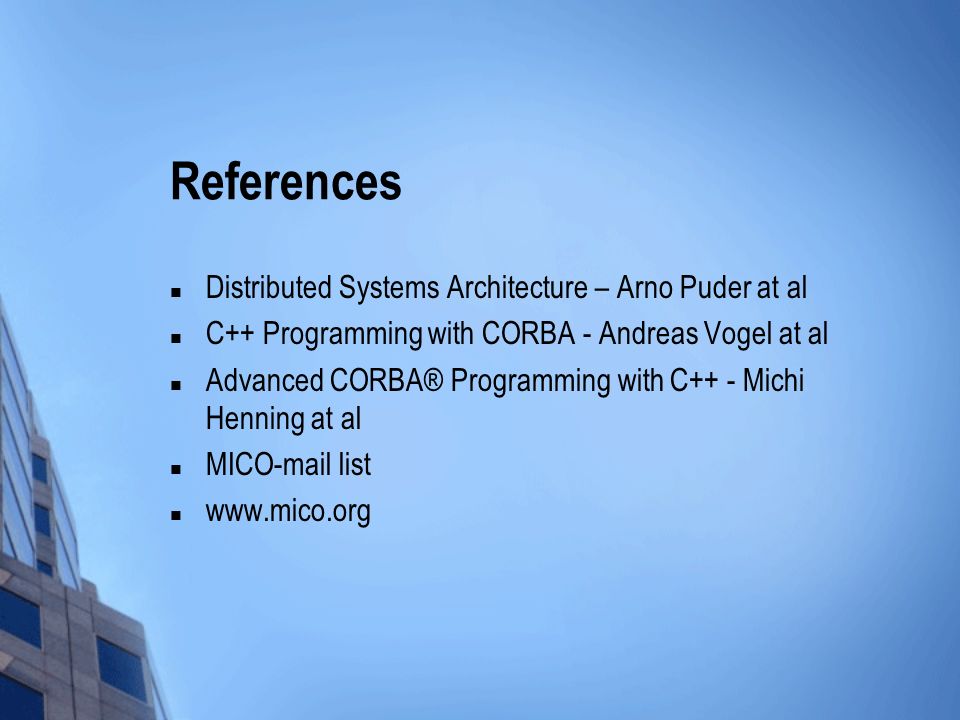 References

- Distributed Systems Architecture – Arno Puder at al
- C++ Programming with CORBA - Andreas Vogel at al
- Advanced CORBA® Programming with C++ - Michi Henning at al
- MICO-mail list
- www.mico.org